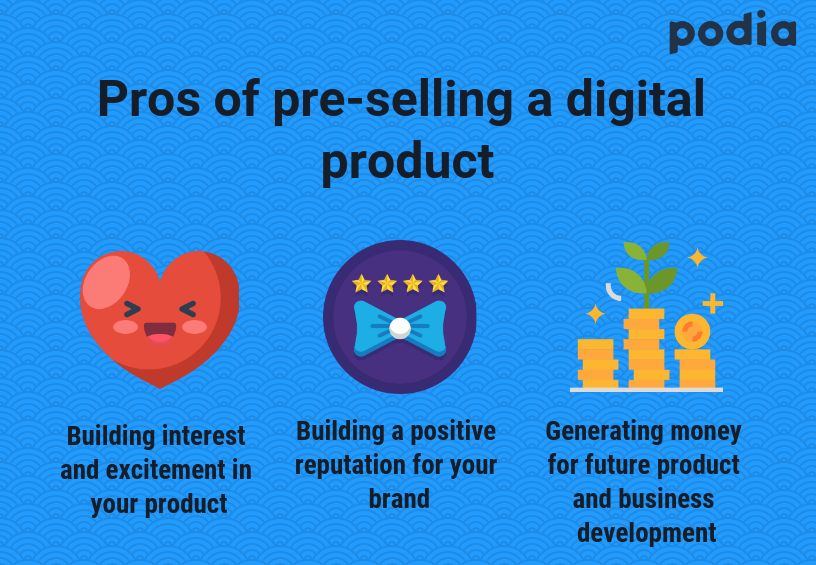 podia

Pros of pre-selling a digital product

Building interest and excitement in your product

Building a positive reputation for your brand

Generating money for future product and business development